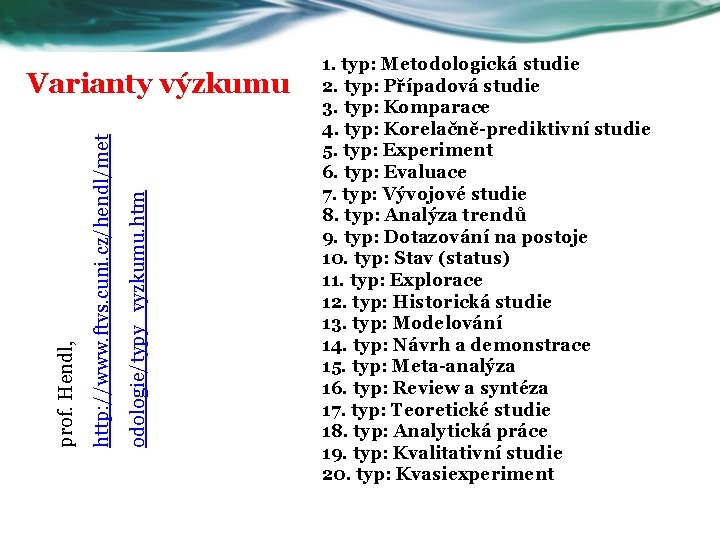 Varianty výzkumu

prof. Hendl,
http://www.ftvs.cuni.cz/hendl/metodologie/typy_vyzkumu.htm

1. typ: Metodologická studie
2. typ: Případová studie
3. typ: Komparace
4. typ: Korelačně-prediktivní studie
5. typ: Experiment
6. typ: Evaluace
7. typ: Vývojové studie
8. typ: Analýza trendů
9. typ: Dotazování na postoje
10. typ: Stav (status)
11. typ: Explorace
12. typ: Historická studie
13. typ: Modelování
14. typ: Návrh a demonstrace
15. typ: Meta-analýza
16. typ: Review a syntéza
17. typ: Teoretické studie
18. typ: Analytická práce
19. typ: Kvalitativní studie
20. typ: Kvasiexperiment